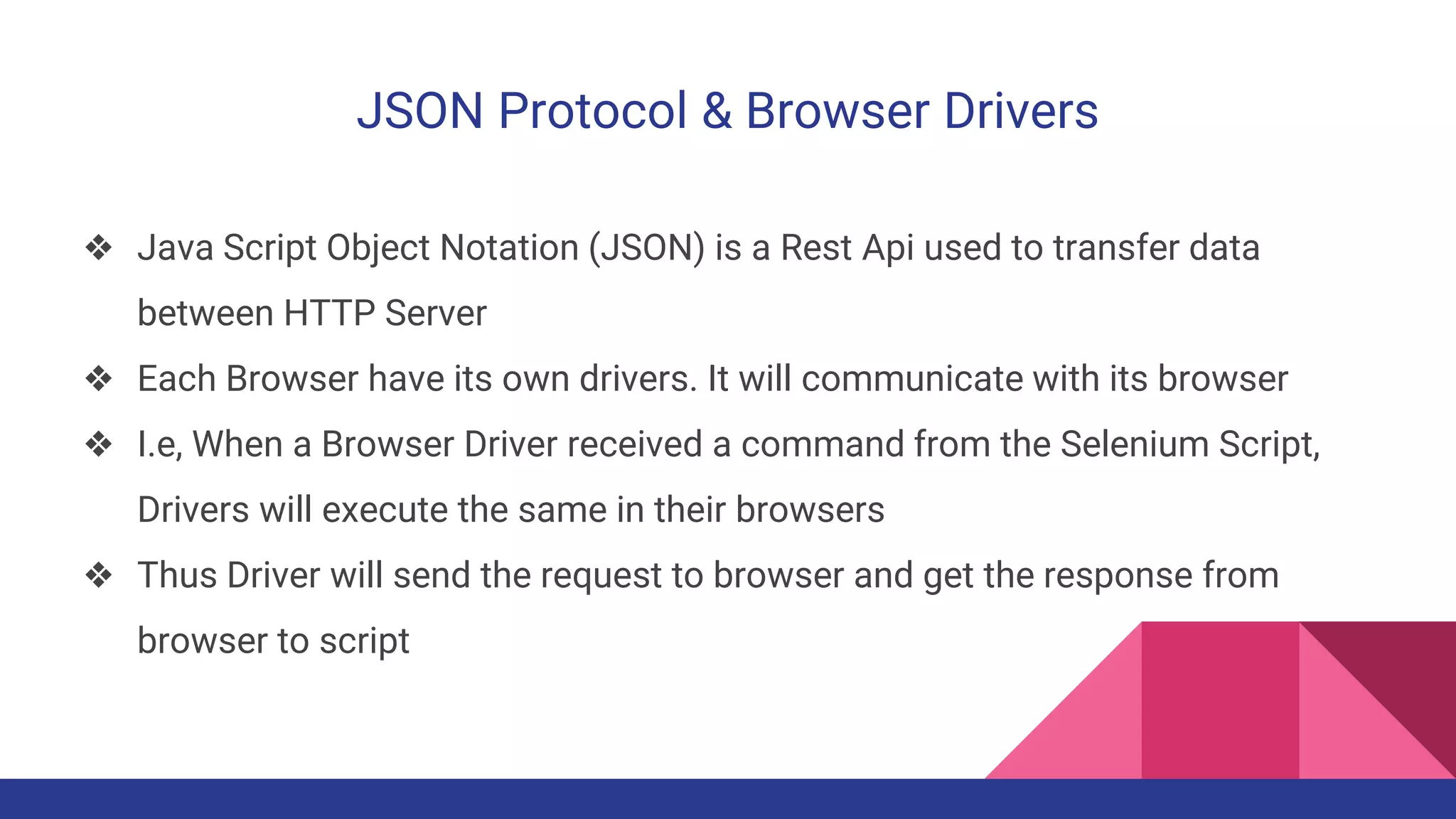 JSON Protocol & Browser Drivers

❖ Java Script Object Notation (JSON) is a Rest Api used to transfer data between HTTP Server

❖ Each Browser have its own drivers. It will communicate with its browser

❖ I.e, When a Browser Driver received a command from the Selenium Script, Drivers will execute the same in their browsers

❖ Thus Driver will send the request to browser and get the response from browser to script